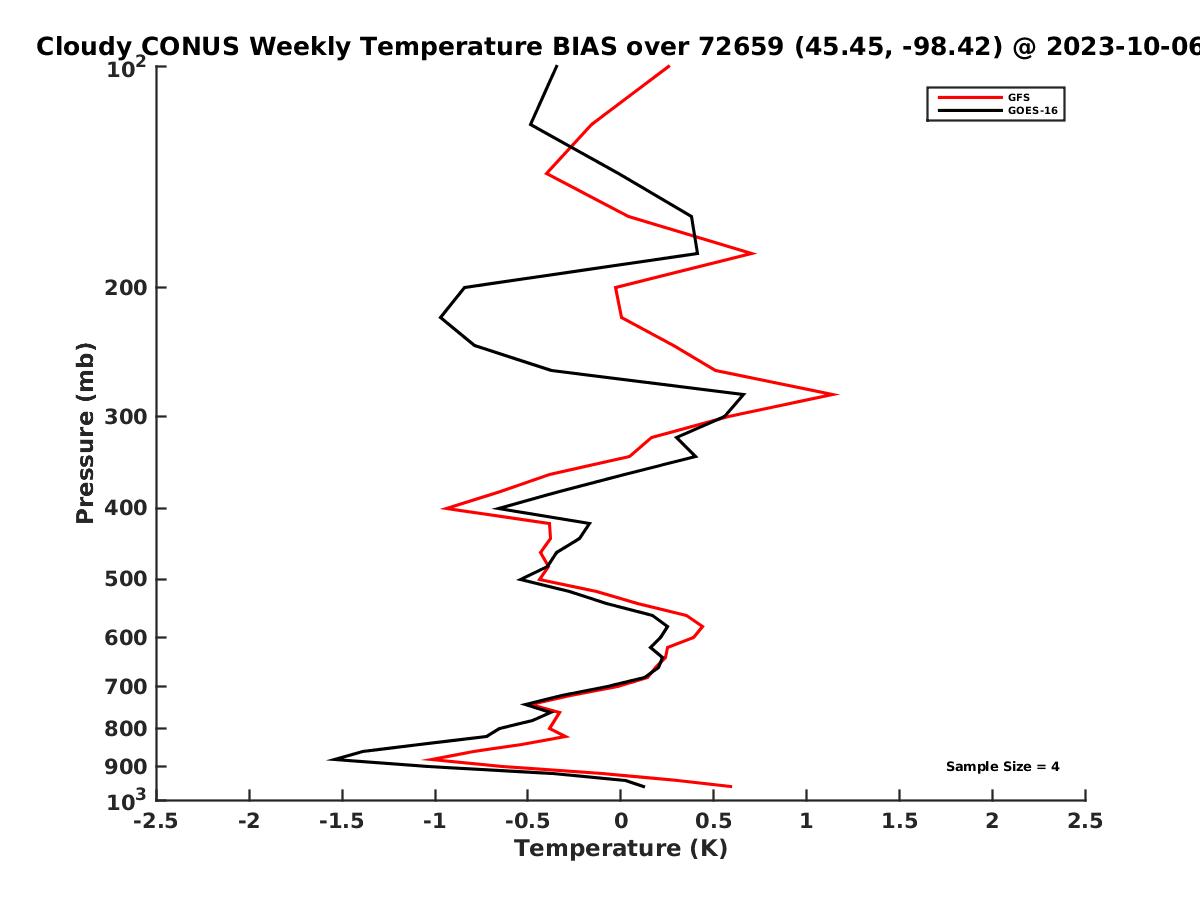 Cloudy CONUS Weekly Temperature BIAS over 72659 (45.45, -98.42) @ 2023-10-06

GFS
GOES-16

Pressure (mb)

$10^2$
200
300
400
500
600
700
800
900
$10^3$

Sample Size = 4

-2.5
-2
-1.5
-1
-0.5
0
0.5
1
1.5
2
2.5

Temperature (K)